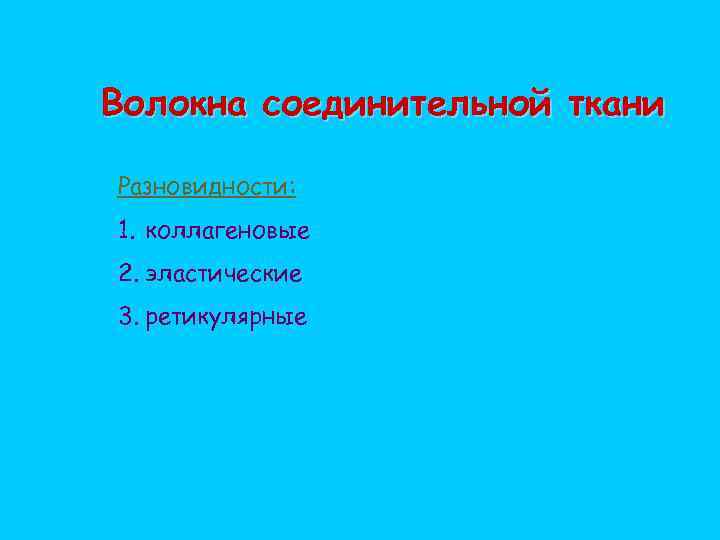 Волокна соединительной ткани

Разновидности:

1. коллагеновые

2. эластические

3. ретикулярные